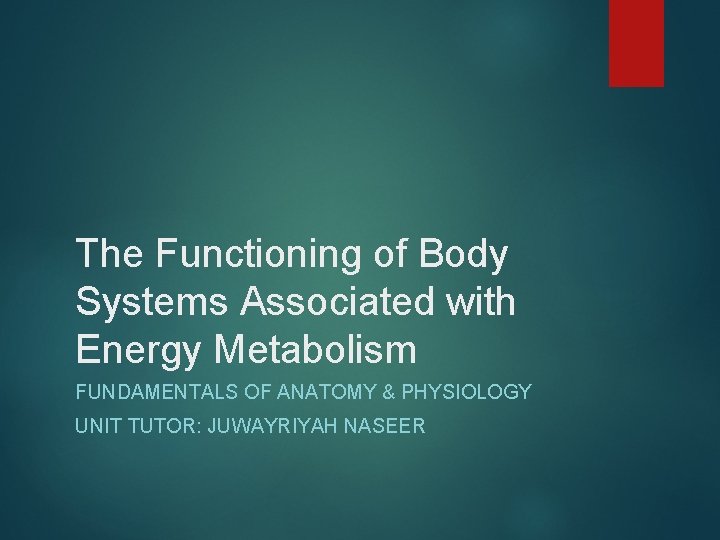 The Functioning of Body Systems Associated with Energy Metabolism

FUNDAMENTALS OF ANATOMY & PHYSIOLOGY

UNIT TUTOR: JUWAYRIYAH NASEER